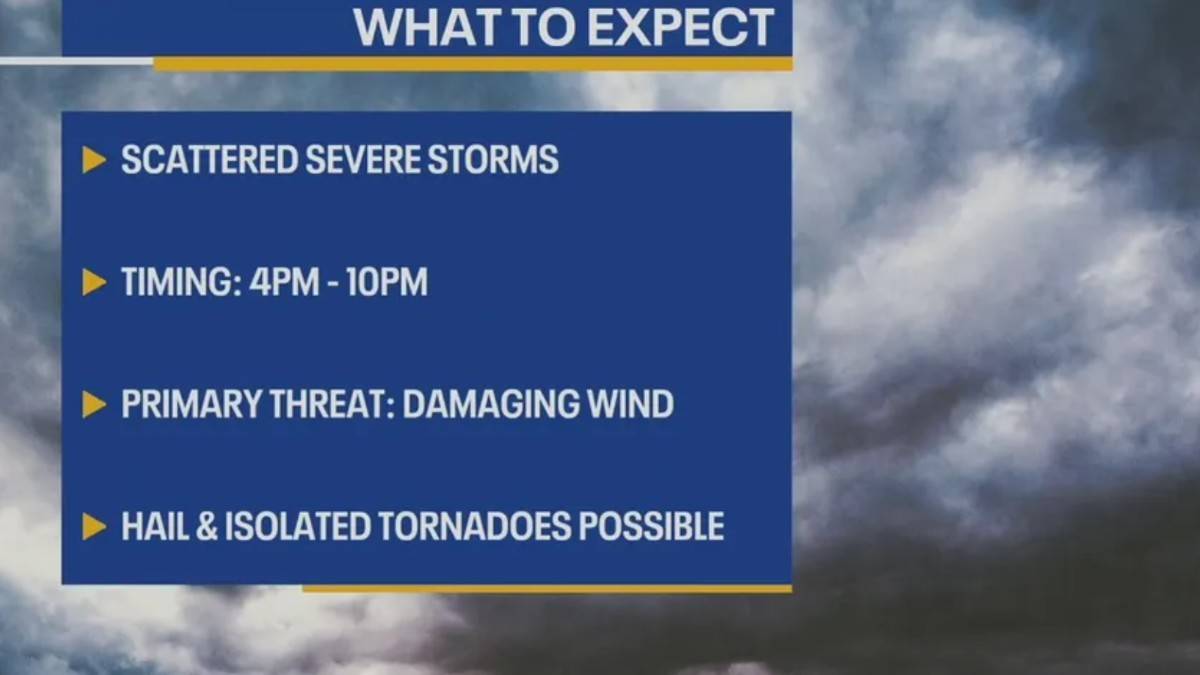 WHAT TO EXPECT

SCATTERED SEVERE STORMS

TIMING: 4PM - 10PM

PRIMARY THREAT: DAMAGING WIND

HAIL & ISOLATED TORNADOES POSSIBLE